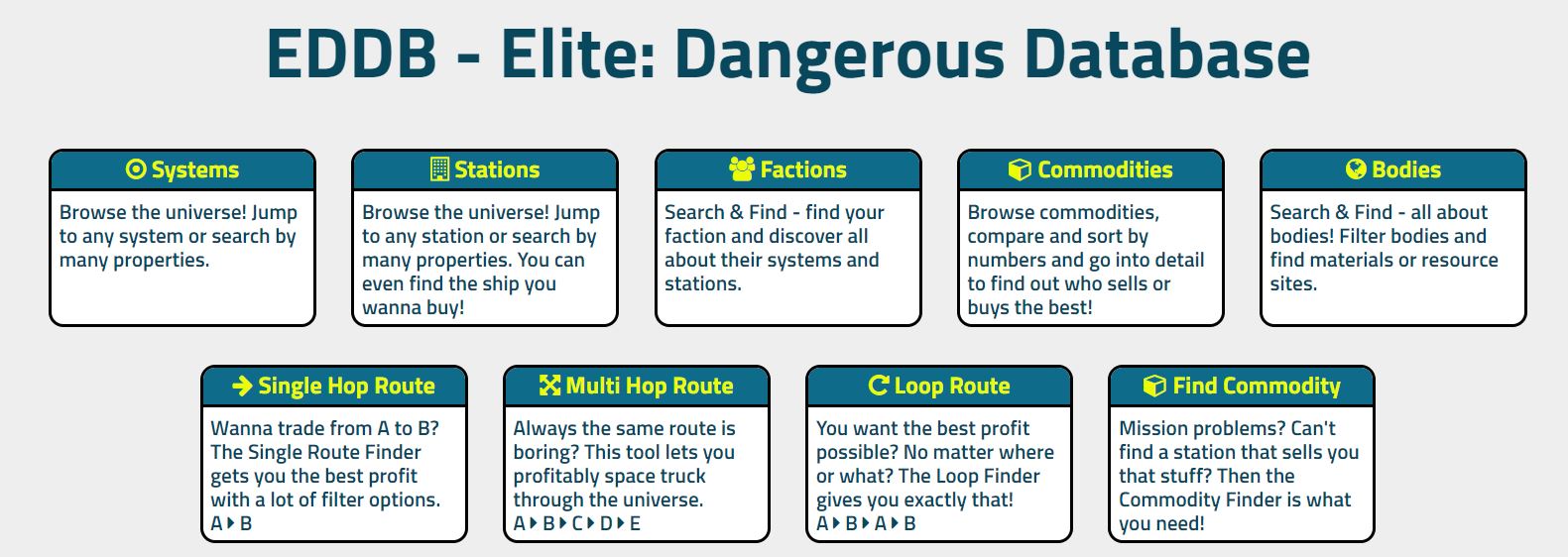 EDDB - Elite: Dangerous Database

Systems

Browse the universe! Jump to any system or search by many properties.

Stations

Browse the universe! Jump to any station or search by many properties. You can even find the ship you wanna buy!

Factions

Search & Find - find your faction and discover all about their systems and stations.

Commodities

Browse commodities, compare and sort by numbers and go into detail to find out who sells or buys the best!

Bodies

Search & Find - all about bodies! Filter bodies and find materials or resource sites.

Single Hop Route

Wanna trade from A to B? The Single Route Finder gets you the best profit with a lot of filter options. A ▸ B

Multi Hop Route

Always the same route is boring? This tool lets you profitably space truck through the universe. A ▸ B ▸ C ▸ D ▸ E

Loop Route

You want the best profit possible? No matter where or what? The Loop Finder gives you exactly that! A ▸ B ▸ A ▸ B

Find Commodity

Mission problems? Can't find a station that sells you that stuff? Then the Commodity Finder is what you need!